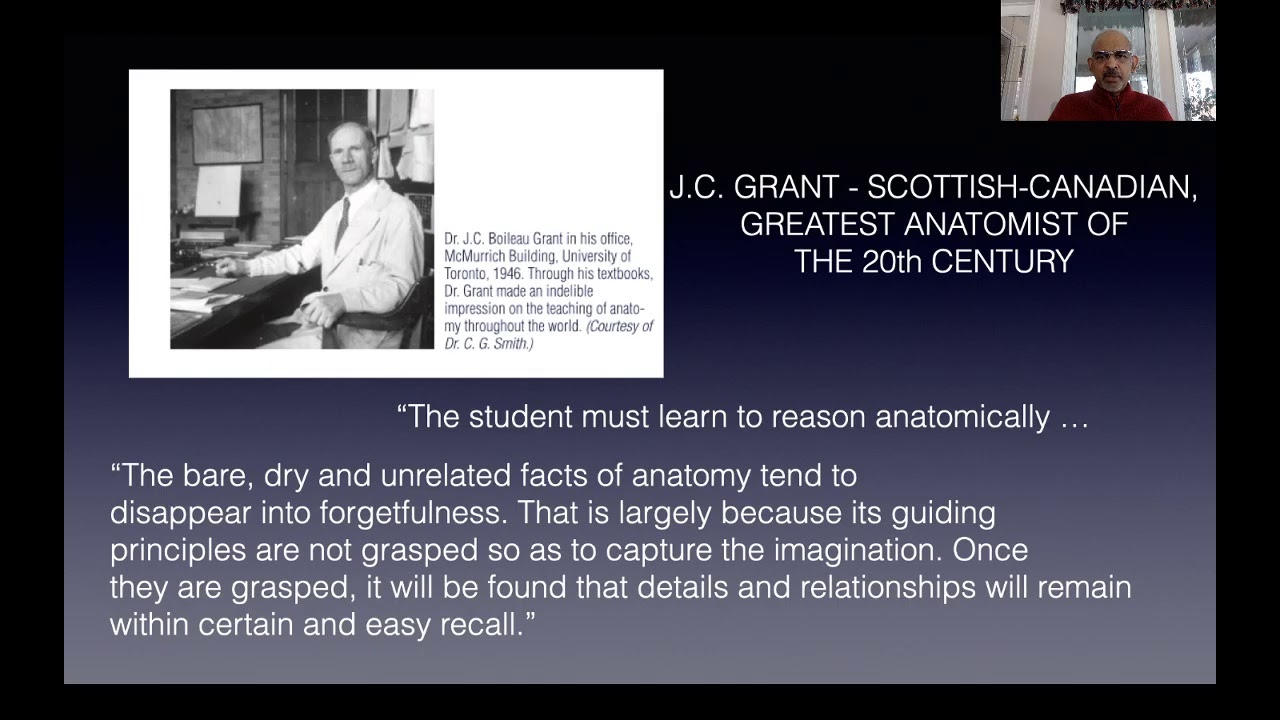 Dr. J.C. Boileau Grant in his office, McMurrich Building, University of Toronto, 1946. Through his textbooks, Dr. Grant made an indelible impression on the teaching of anatomy throughout the world. (Courtesy of Dr. C. G. Smith.)

J.C. GRANT - SCOTTISH-CANADIAN, GREATEST ANATOMIST OF THE 20th CENTURY

“The student must learn to reason anatomically …

“The bare, dry and unrelated facts of anatomy tend to disappear into forgetfulness. That is largely because its guiding principles are not grasped so as to capture the imagination. Once they are grasped, it will be found that details and relationships will remain within certain and easy recall.”